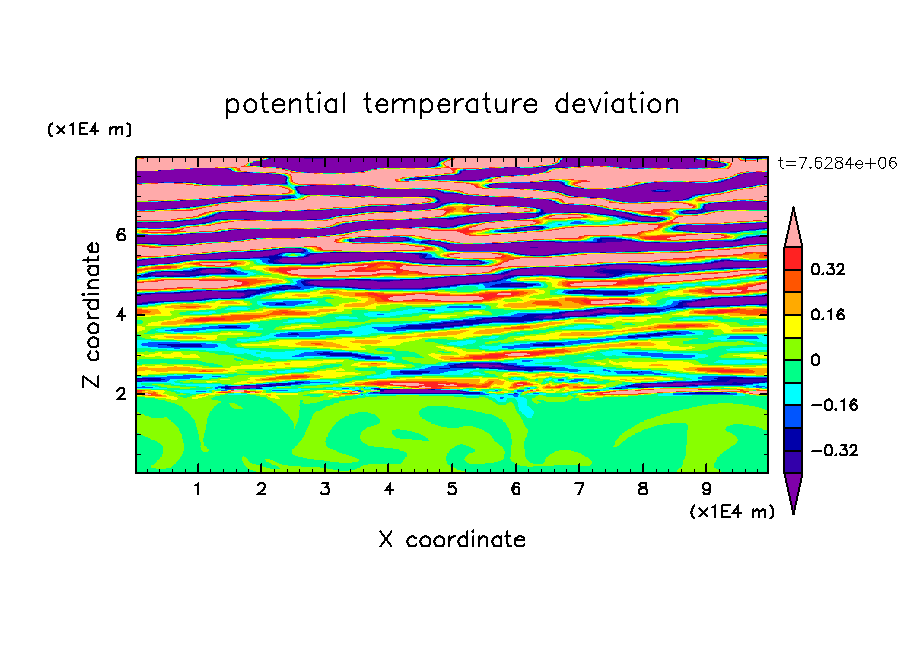 potential temperature deviation

(x1E4 m)

t=7.6284e+06

Z coordinate

6
4
2

0.32
0.16
0
−0.16
−0.32

1 2 3 4 5 6 7 8 9

(x1E4 m)

X coordinate